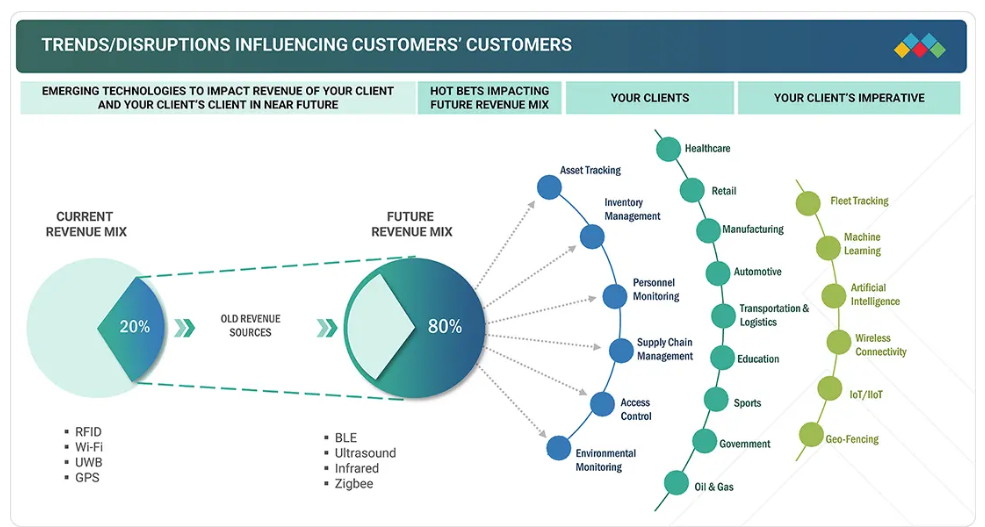 TRENDS/DISRUPTIONS INFLUENCING CUSTOMERS' CUSTOMERS

EMERGING TECHNOLOGIES TO IMPACT REVENUE OF YOUR CLIENT AND YOUR CLIENT'S CLIENT IN NEAR FUTURE

HOT BETS IMPACTING FUTURE REVENUE MIX

YOUR CLIENTS

YOUR CLIENT'S IMPERATIVE

CURRENT REVENUE MIX

20%

OLD REVENUE SOURCES

FUTURE REVENUE MIX

80%

- RFID
- Wi-Fi
- UWB
- GPS

- BLE
- Ultrasound
- Infrared
- Zigbee

Asset Tracking
Inventory Management
Personnel Monitoring
Supply Chain Management
Access Control
Environmental Monitoring

Healthcare
Retail
Manufacturing
Automotive
Transportation & Logistics
Education
Sports
Government
Oil & Gas

Fleet Tracking
Machine Learning
Artificial Intelligence
Wireless Connectivity
IoT/IIoT
Geo-Fencing